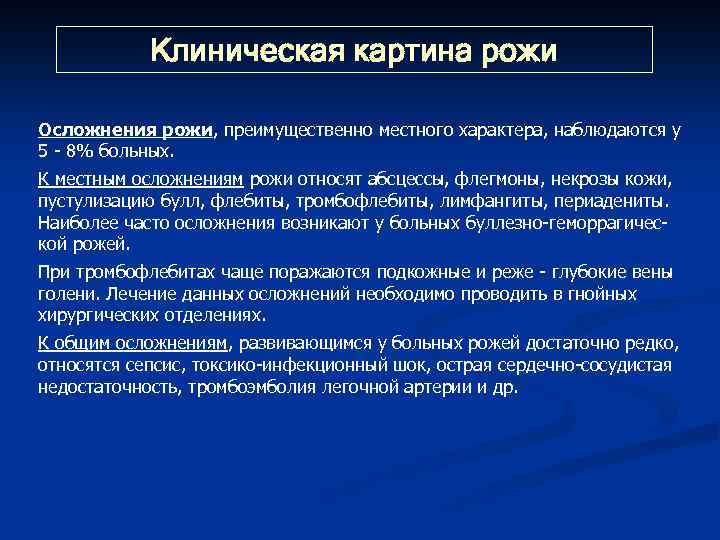 Клиническая картина рожи

Осложнения рожи, преимущественно местного характера, наблюдаются у 5 - 8% больных.

К местным осложнениям рожи относят абсцессы, флегмоны, некрозы кожи, пустулизацию булл, флебиты, тромбофлебиты, лимфангиты, периадениты. Наиболее часто осложнения возникают у больных буллезно-геморрагической рожей.

При тромбофлебитах чаще поражаются подкожные и реже - глубокие вены голени. Лечение данных осложнений необходимо проводить в гнойных хирургических отделениях.

К общим осложнениям, развивающимся у больных рожей достаточно редко, относятся сепсис, токсико-инфекционный шок, острая сердечно-сосудистая недостаточность, тромбоэмболия легочной артерии и др.